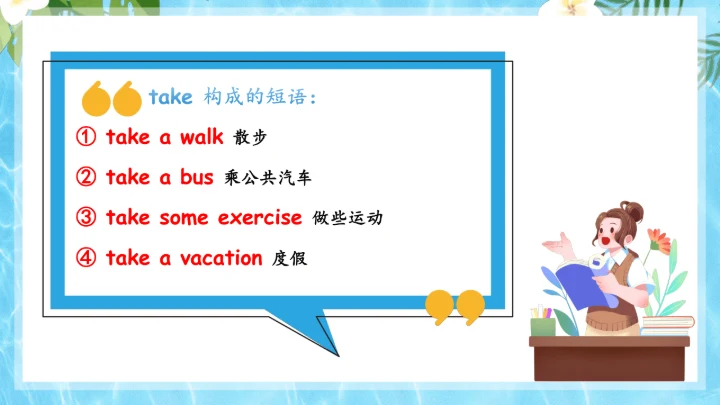 take 构成的短语：

① take a walk 散步

② take a bus 乘公共汽车

③ take some exercise 做些运动

④ take a vacation 度假